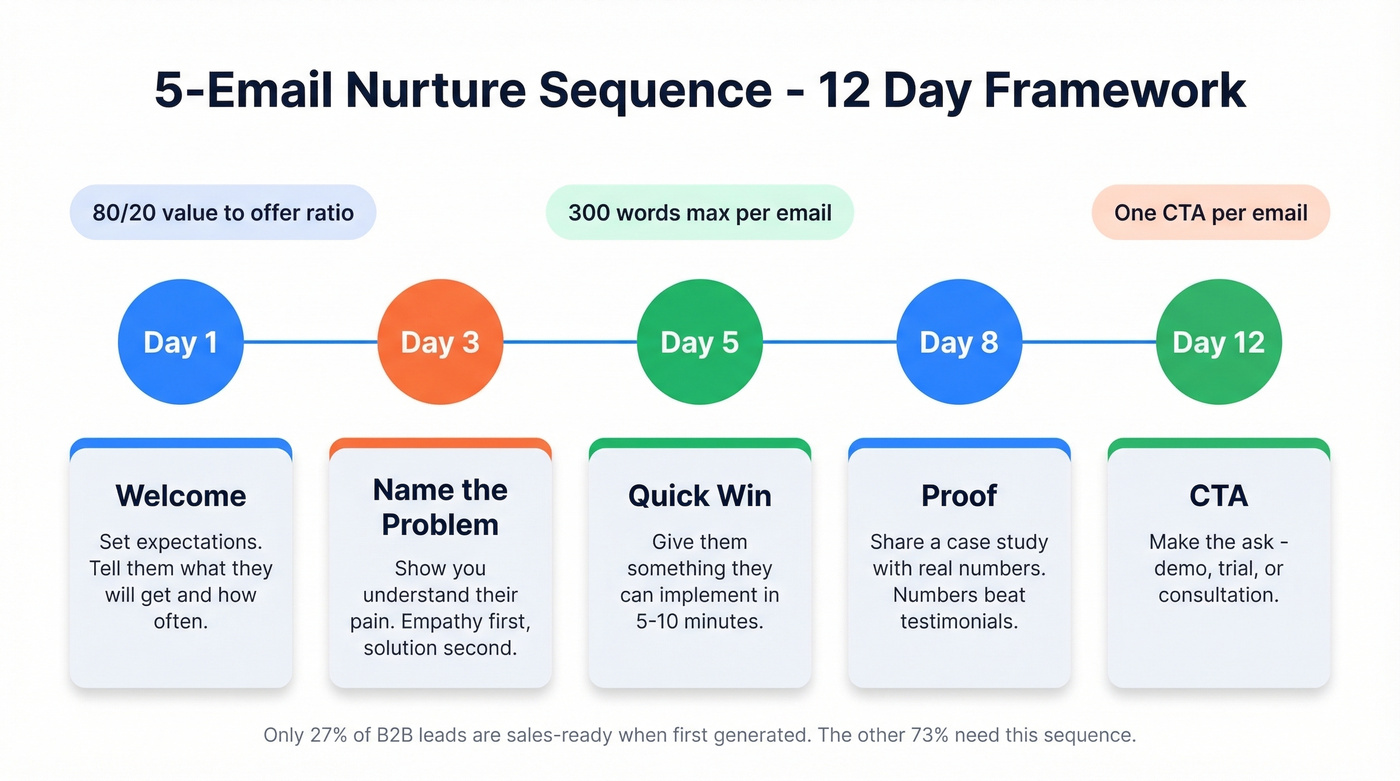 5-Email Nurture Sequence - 12 Day Framework

80/20 value to offer ratio

300 words max per email

One CTA per email

Day 1

Day 3

Day 5

Day 8

Day 12

Welcome

Set expectations. Tell them what they will get and how often.

Name the Problem

Show you understand their pain. Empathy first, solution second.

Quick Win

Give them something they can implement in 5-10 minutes.

Proof

Share a case study with real numbers. Numbers beat testimonials.

CTA

Make the ask - demo, trial, or consultation.

Only 27% of B2B leads are sales-ready when first generated. The other 73% need this sequence.